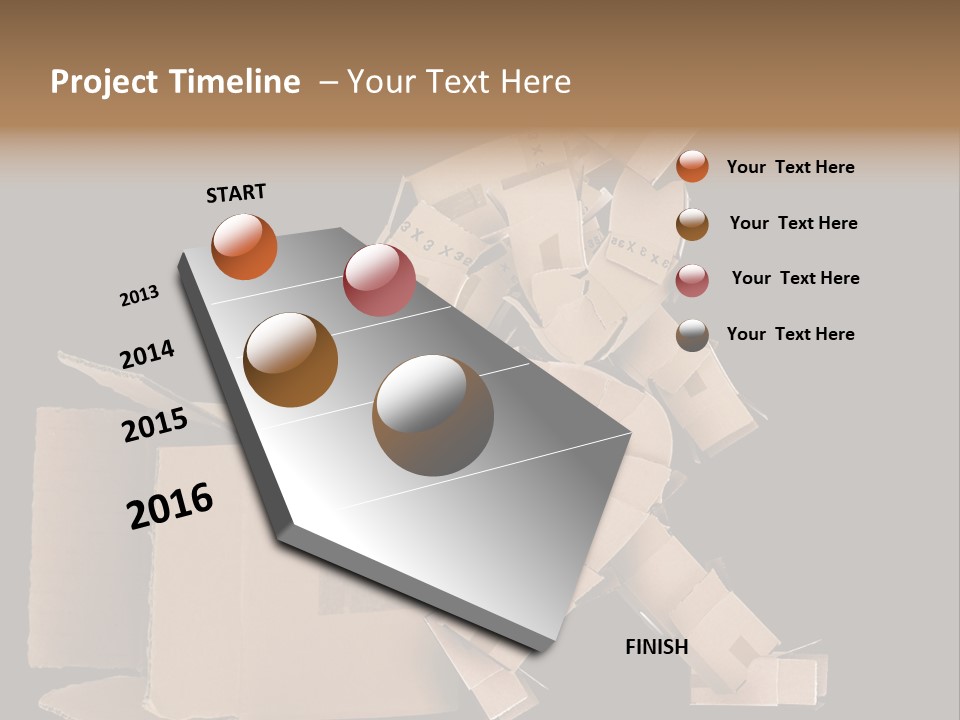 Project Timeline – Your Text Here

START

2013

2014

2015

2016

FINISH

Your Text Here

Your Text Here

Your Text Here

Your Text Here